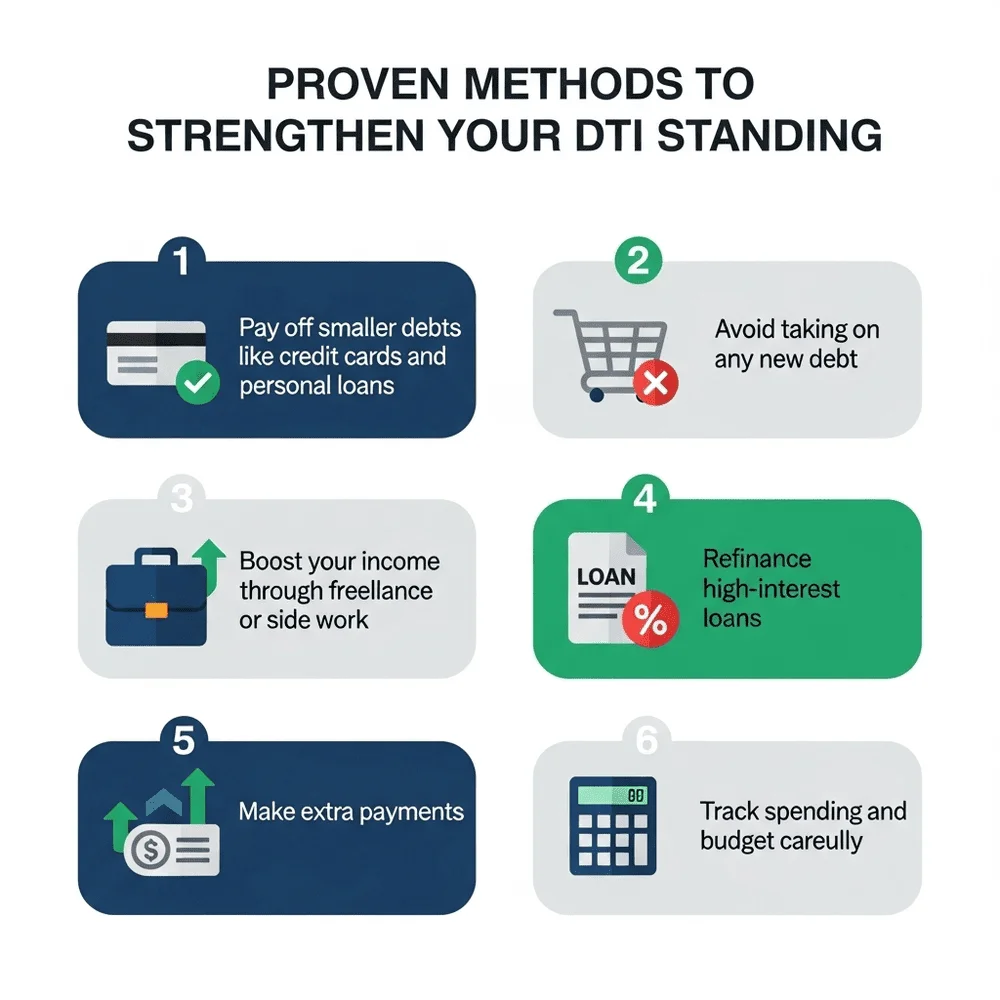 PROVEN METHODS TO STRENGTHEN YOUR DTI STANDING

1

Pay off smaller debts like credit cards and personal loans

2

Avoid taking on any new debt

3

Boost your income through freelance or side work

4

LOAN

%

Refinance high-interest loans

5

$

Make extra payments

6

00

Track spending and budget careully